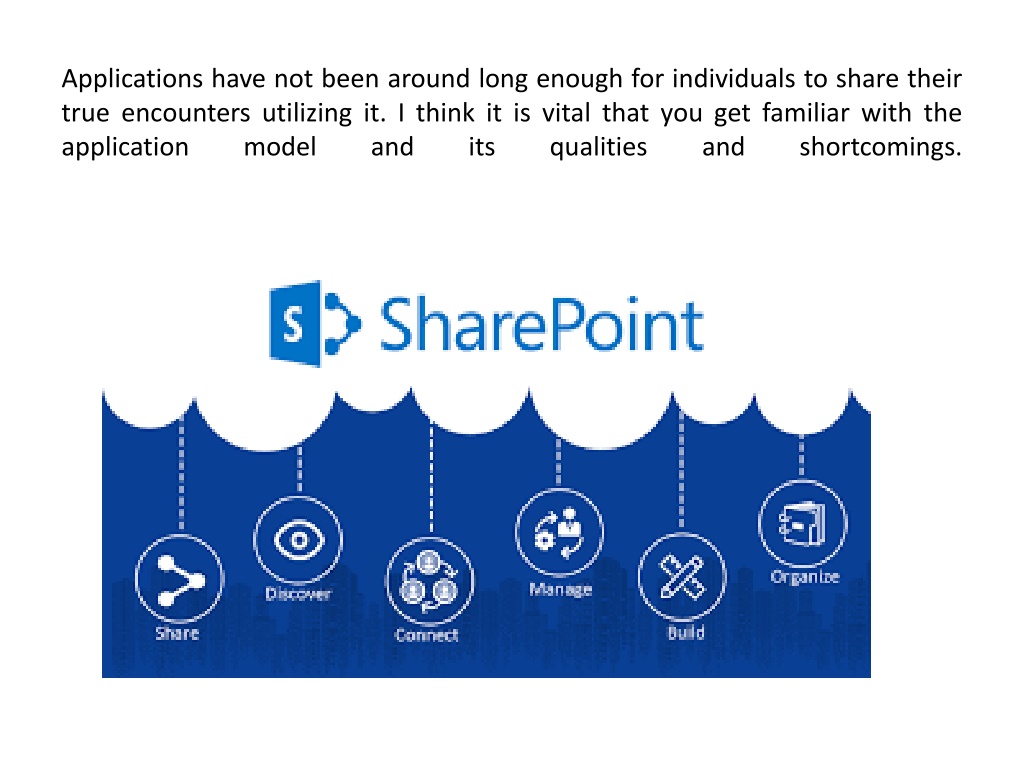 Applications have not been around long enough for individuals to share their true encounters utilizing it. I think it is vital that you get familiar with the application model and its qualities and shortcomings.

S SharePoint

Share

Discover

Connect

Manage

Build

Organize